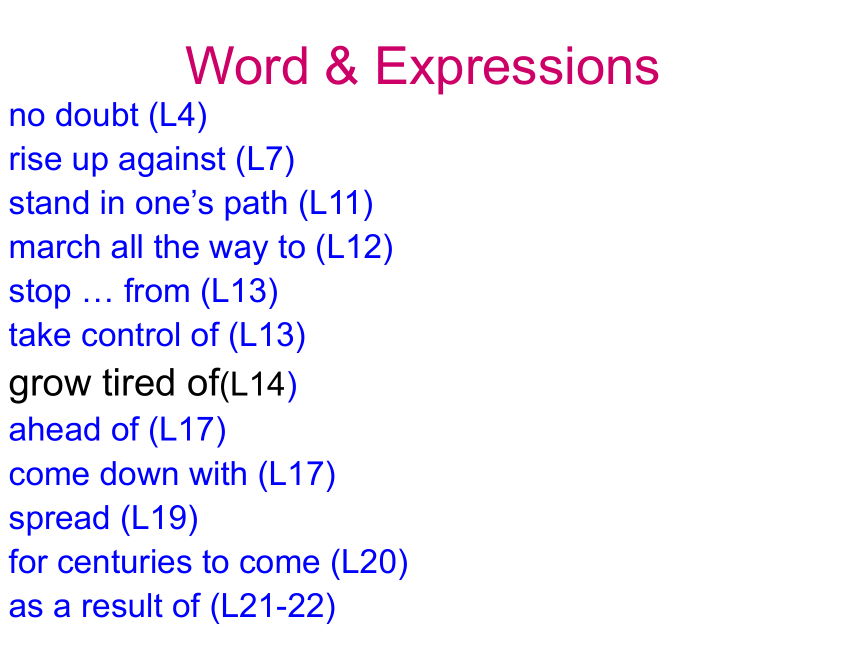 Word & Expressions

no doubt (L4)
rise up against (L7)
stand in one’s path (L11)
march all the way to (L12)
stop … from (L13)
take control of (L13)
grow tired of(L14)
ahead of (L17)
come down with (L17)
spread (L19)
for centuries to come (L20)
as a result of (L21-22)